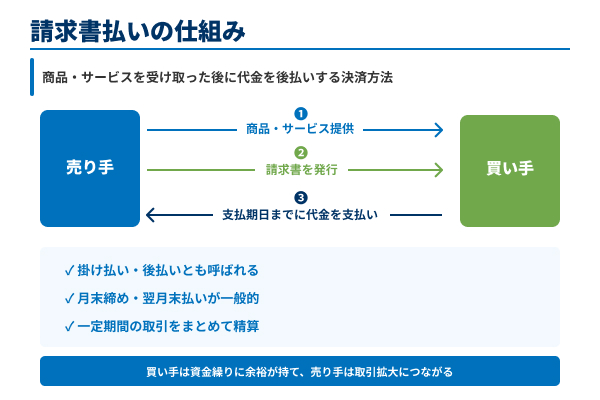 請求書払いの仕組み

商品・サービスを受け取った後に代金を後払いする決済方法

売り手

1
商品・サービス提供

2
請求書を発行

3
支払期日までに代金を支払い

買い手

✓ 掛け払い・後払いとも呼ばれる
✓ 月末締め・翌月末払いが一般的
✓ 一定期間の取引をまとめて精算

買い手は資金繰りに余裕が持て、売り手は取引拡大につながる